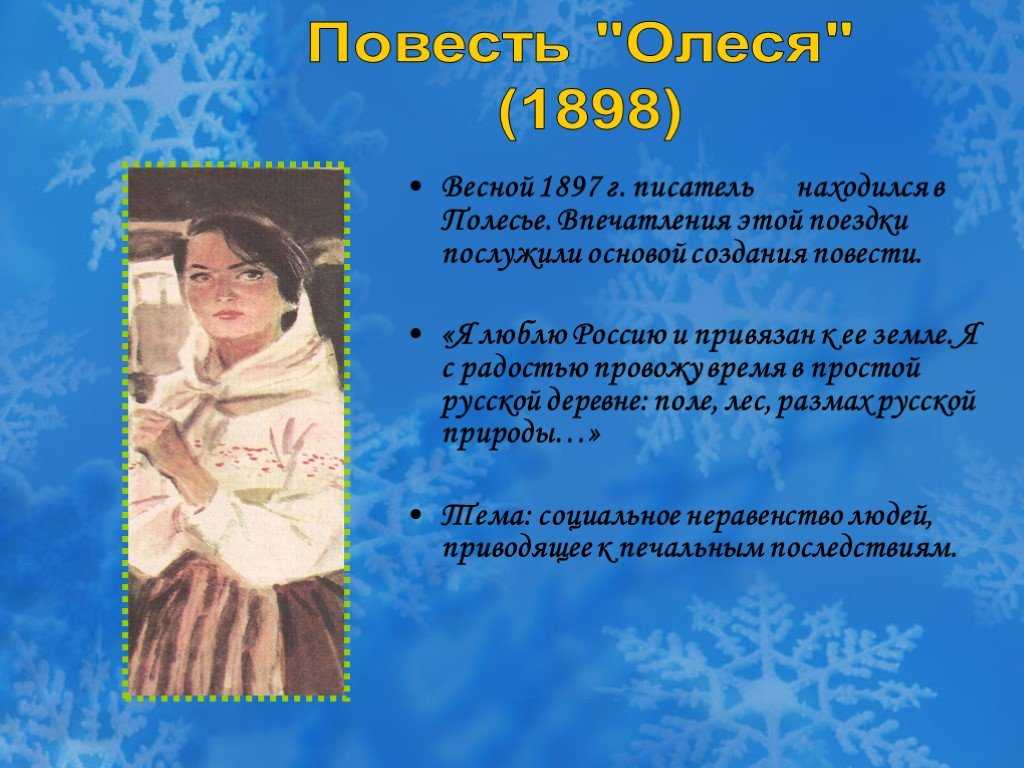 Повесть "Олеся" (1898)

• Весной 1897 г. писатель находился в Полесье. Впечатления этой поездки послужили основой создания повести.

• «Я люблю Россию и привязан к ее земле. Я с радостью провожу время в простой русской деревне: поле, лес, размах русской природы…»

• Тема: социальное неравенство людей, приводящее к печальным последствиям.